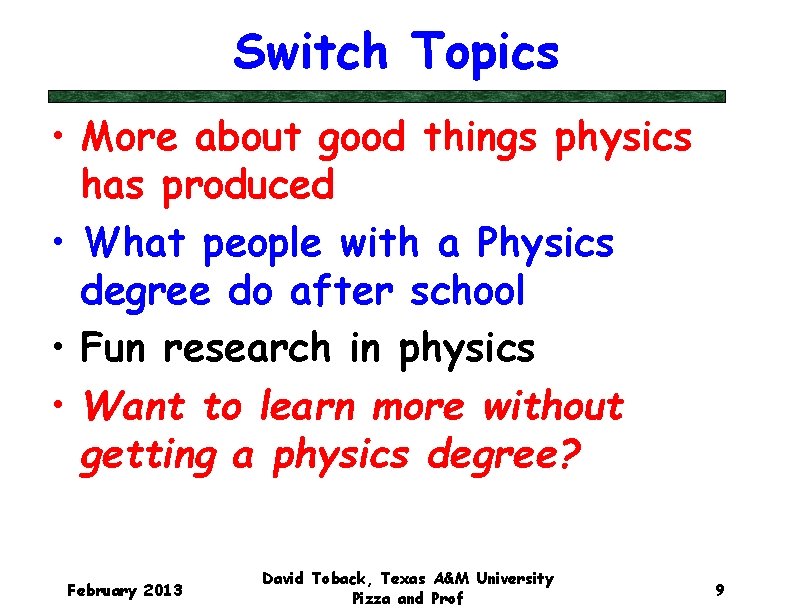 Switch Topics

• More about good things physics has produced
• What people with a Physics degree do after school
• Fun research in physics
• Want to learn more without getting a physics degree?

February 2013

David Toback, Texas A&M University
Pizza and Prof

9